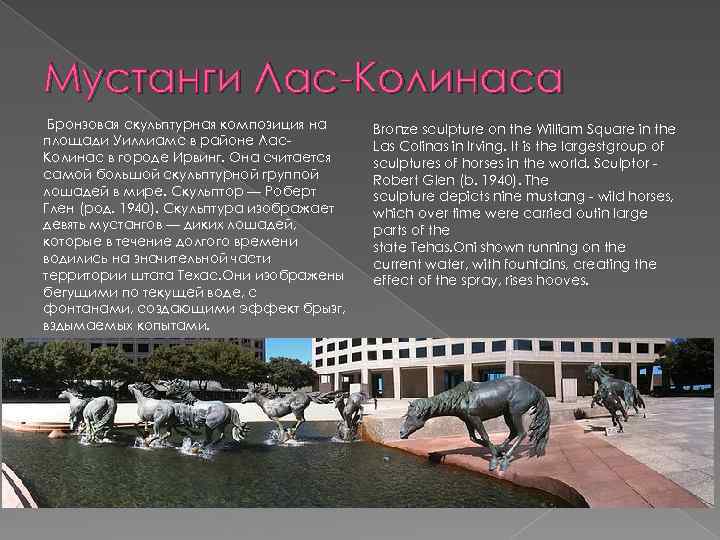 Мустанги Лас-Колинаса

Бронзовая скульптурная композиция на площади Уиллиамс в районе Лас-Колинас в городе Ирвинг. Она считается самой большой скульптурной группой лошадей в мире. Скульптор — Роберт Глен (род. 1940). Скульптура изображает девять мустангов — диких лошадей, которые в течение долгого времени водились на значительной части территории штата Техас.Они изображены бегущими по текущей воде, с фонтанами, создающими эффект брызг, вздымаемых копытами.

Bronze sculpture on the William Square in the Las Colinas in Irving. It is the largestgroup of sculptures of horses in the world. Sculptor - Robert Glen (b. 1940). The sculpture depicts nine mustang - wild horses, which over time were carried outin large parts of the state Tehas.Oni shown running on the current water, with fountains, creating the effect of the spray, rises hooves.